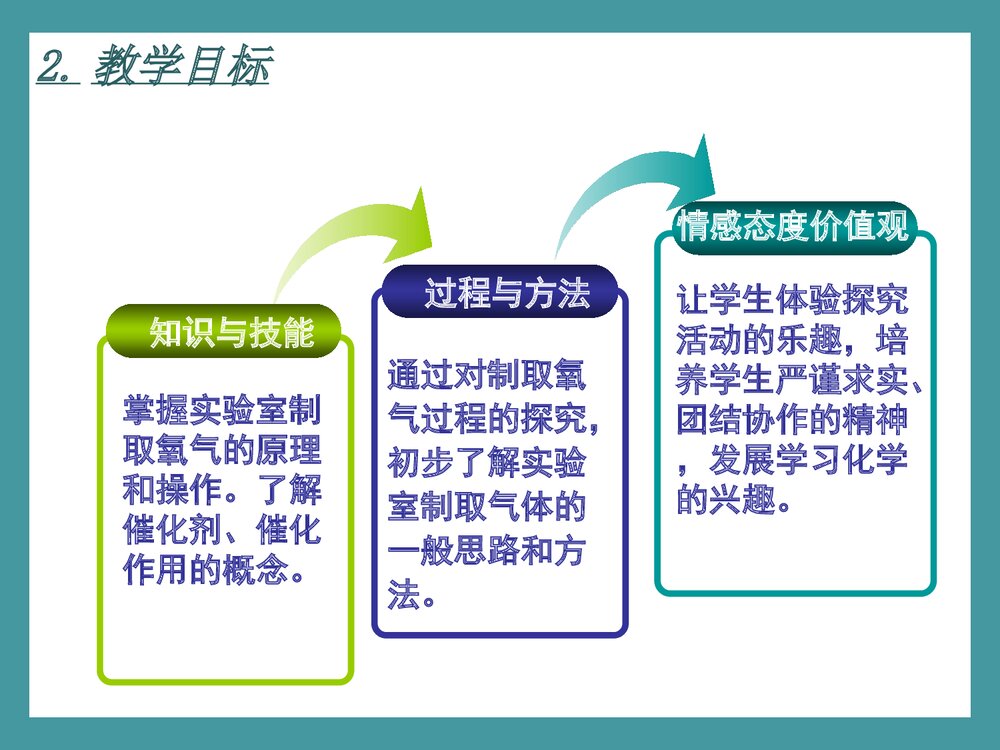 2. 教学目标

知识与技能

掌握实验室制取氧气的原理和操作。了解催化剂、催化作用的概念。

过程与方法

通过对制取氧气过程的探究，初步了解实验室制取气体的一般思路和方法。

情感态度价值观

让学生体验探究活动的乐趣，培养学生严谨求实、团结协作的精神，发展学习化学的兴趣。